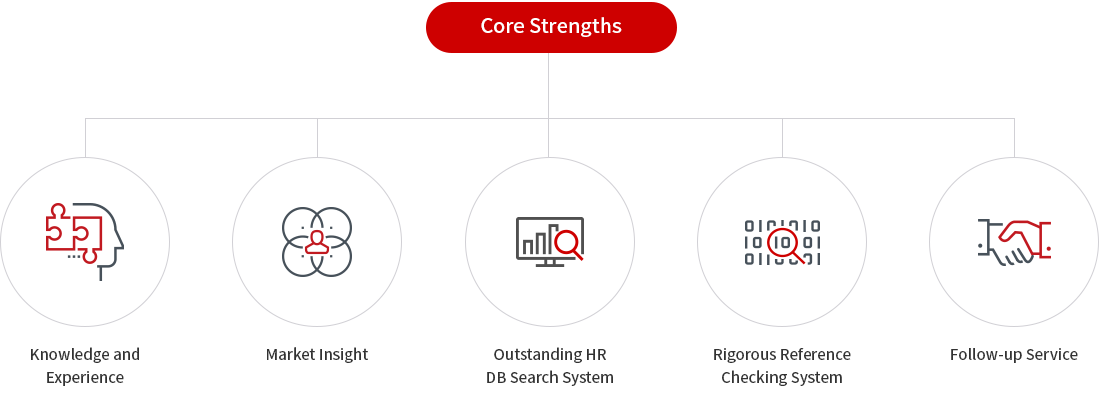 Core Strengths

Knowledge and Experience

Market Insight

Outstanding HR DB Search System

Rigorous Reference Checking System

Follow-up Service